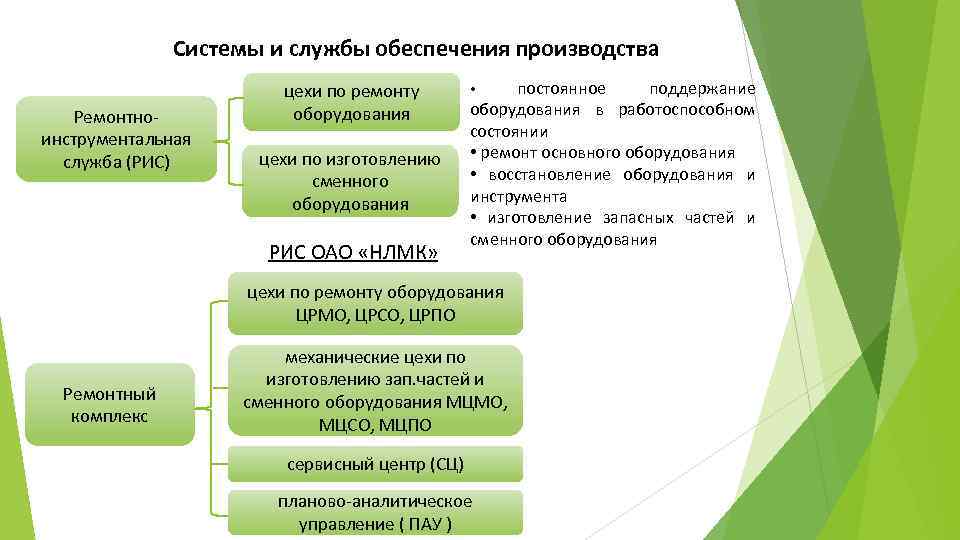 Системы и службы обеспечения производства

Ремонтно-инструментальная служба (РИС)

цехи по ремонту оборудования

цехи по изготовлению сменного оборудования

• постоянное поддержание оборудования в работоспособном состоянии
• ремонт основного оборудования
• восстановление оборудования и инструмента
• изготовление запасных частей и сменного оборудования

РИС ОАО «НЛМК»

Ремонтный комплекс

цехи по ремонту оборудования ЦРМО, ЦРСО, ЦРПО

механические цехи по изготовлению зап.частей и сменного оборудования МЦМО, МЦСО, МЦПО

сервисный центр (СЦ)

планово-аналитическое управление ( ПАУ )